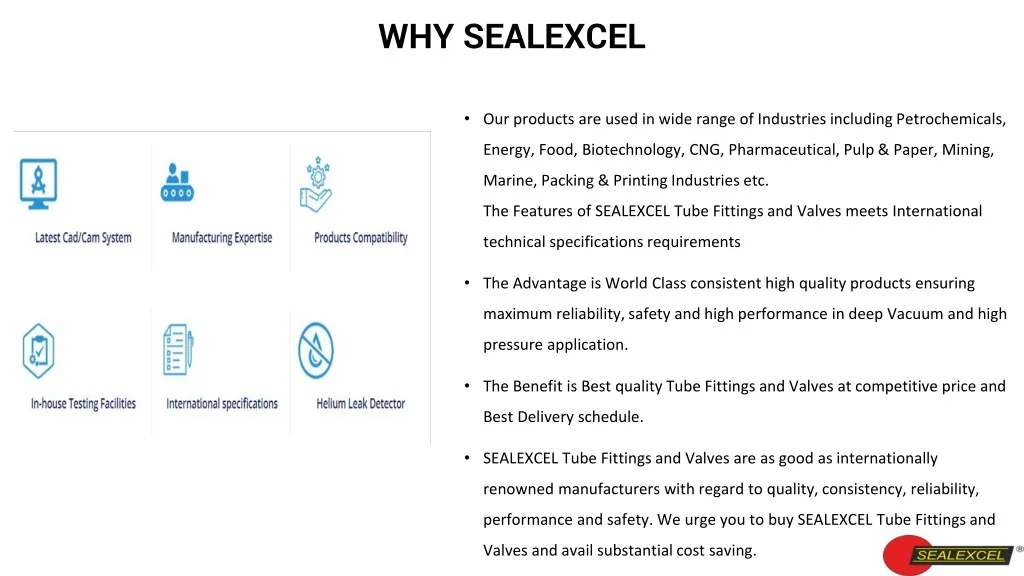 WHY SEALEXCEL

Latest Cad/Cam System

Manufacturing Expertise

Products Compatibility

In-house Testing Facilities

International specifications

Helium Leak Detector

• Our products are used in wide range of Industries including Petrochemicals, Energy, Food, Biotechnology, CNG, Pharmaceutical, Pulp & Paper, Mining, Marine, Packing & Printing Industries etc.
The Features of SEALEXCEL Tube Fittings and Valves meets International technical specifications requirements

• The Advantage is World Class consistent high quality products ensuring maximum reliability, safety and high performance in deep Vacuum and high pressure application.

• The Benefit is Best quality Tube Fittings and Valves at competitive price and Best Delivery schedule.

• SEALEXCEL Tube Fittings and Valves are as good as internationally renowned manufacturers with regard to quality, consistency, reliability, performance and safety. We urge you to buy SEALEXCEL Tube Fittings and Valves and avail substantial cost saving.

SEALEXCEL ®